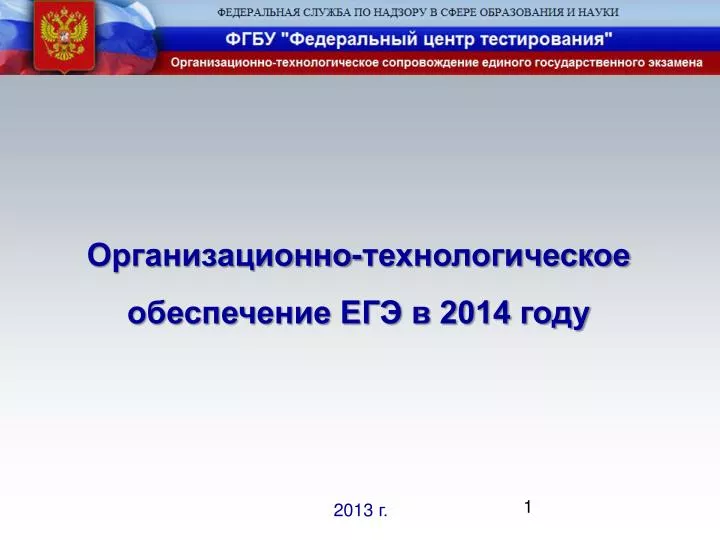 ФЕДЕРАЛЬНАЯ СЛУЖБА ПО НАДЗОРУ В СФЕРЕ ОБРАЗОВАНИЯ И НАУКИ

ФГБУ "Федеральный центр тестирования"

Организационно-технологическое сопровождение единого государственного экзамена

Организационно-технологическое обеспечение ЕГЭ в 2014 году

2013 г.

1